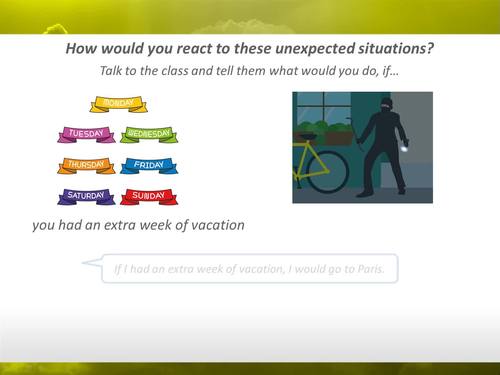 How would you react to these unexpected situations?

Talk to the class and tell them what would you do, if…

MONDAY

TUESDAY WEDNESDAY

THURSDAY FRIDAY

SATURDAY SUNDAY

you had an extra week of vacation

If I had an extra week of vacation, I would go to Paris.